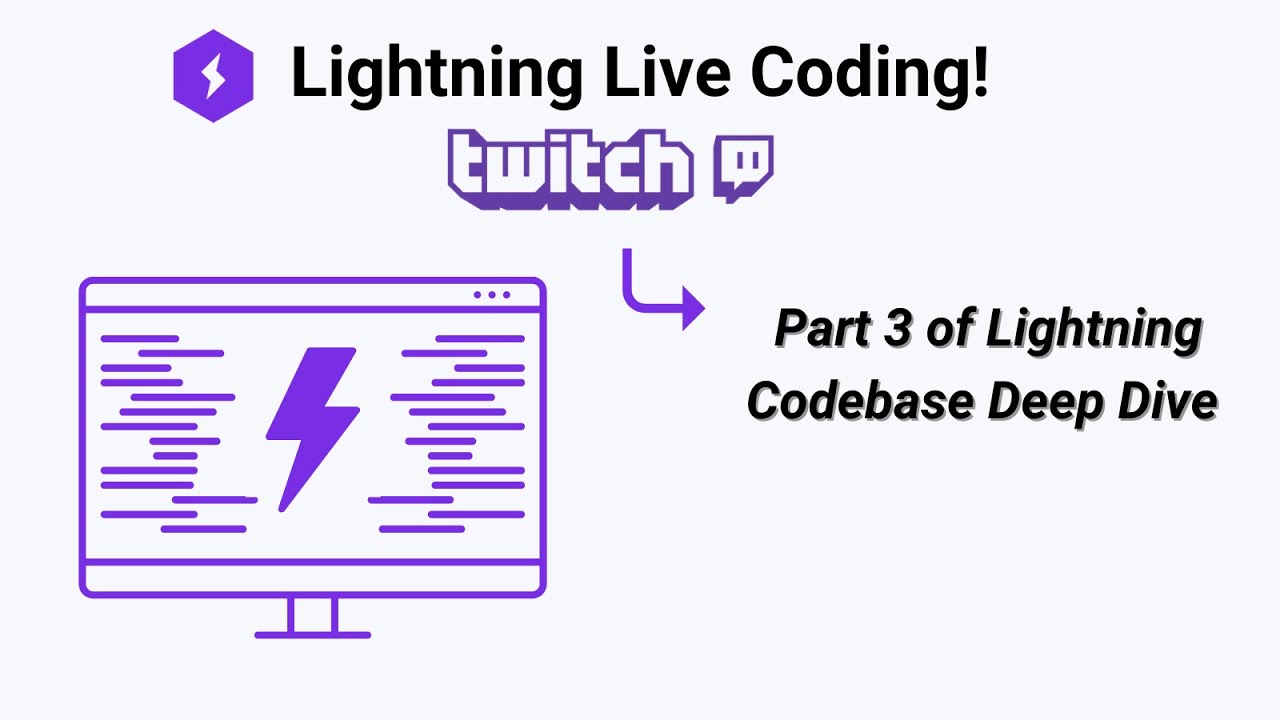 Lightning Live Coding!

twitch

Part 3 of Lightning Codebase Deep Dive